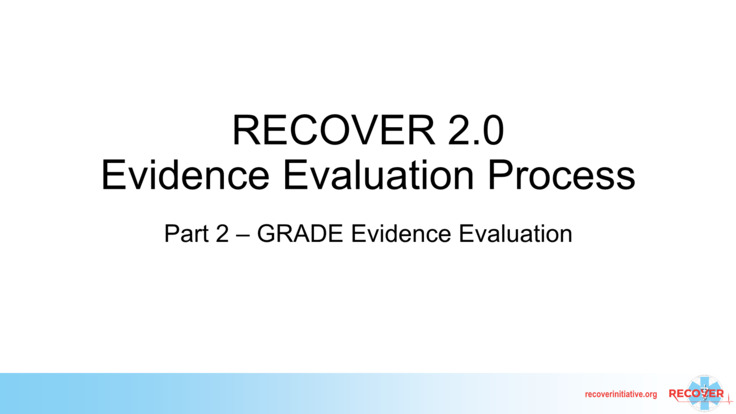 RECOVER 2.0
Evidence Evaluation Process

Part 2 – GRADE Evidence Evaluation

recoverinitiative.org RECOVER